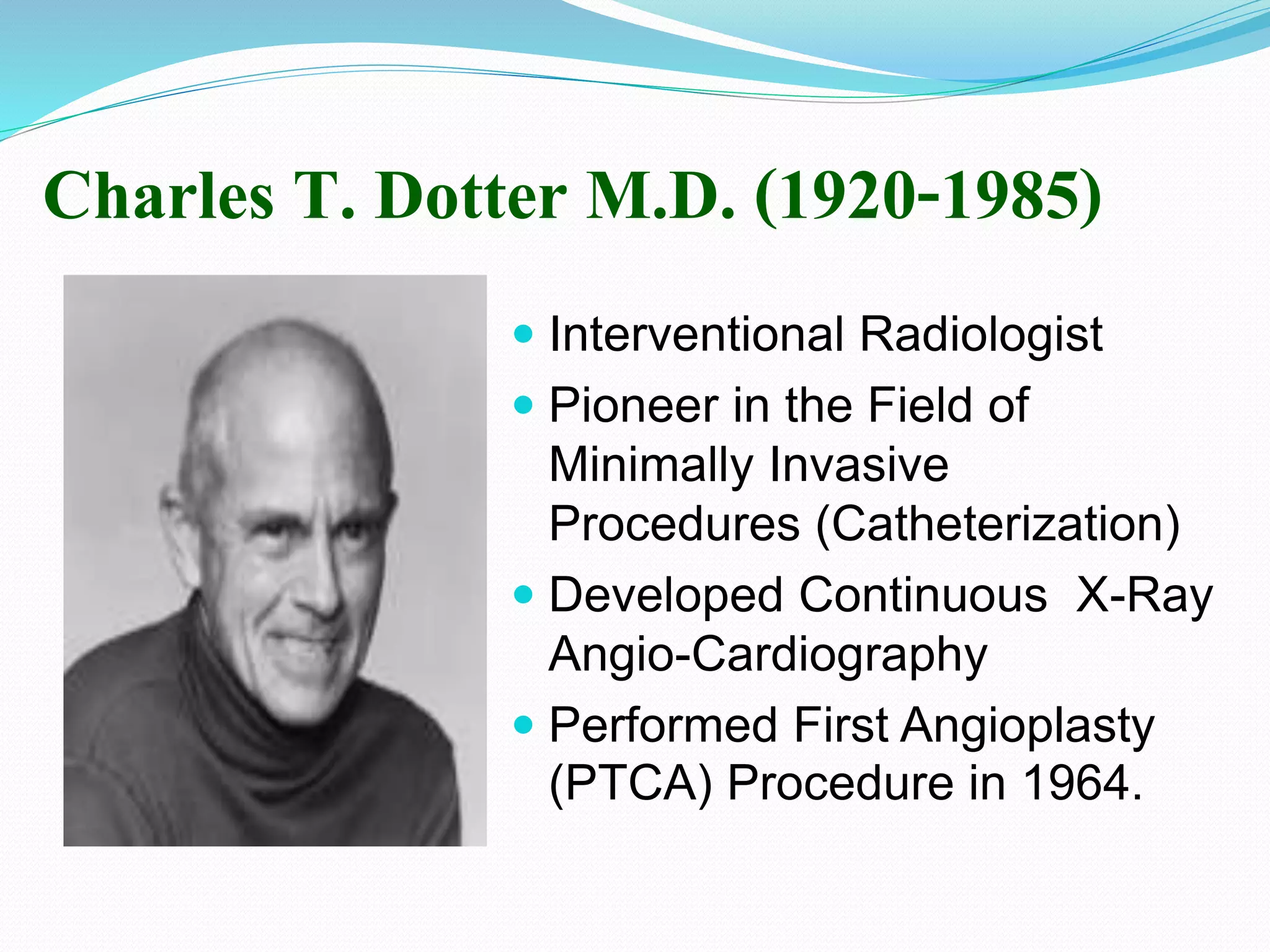 Charles T. Dotter M.D. (1920-1985)

- Interventional Radiologist
- Pioneer in the Field of Minimally Invasive Procedures (Catheterization)
- Developed Continuous X-Ray Angio-Cardiography
- Performed First Angioplasty (PTCA) Procedure in 1964.